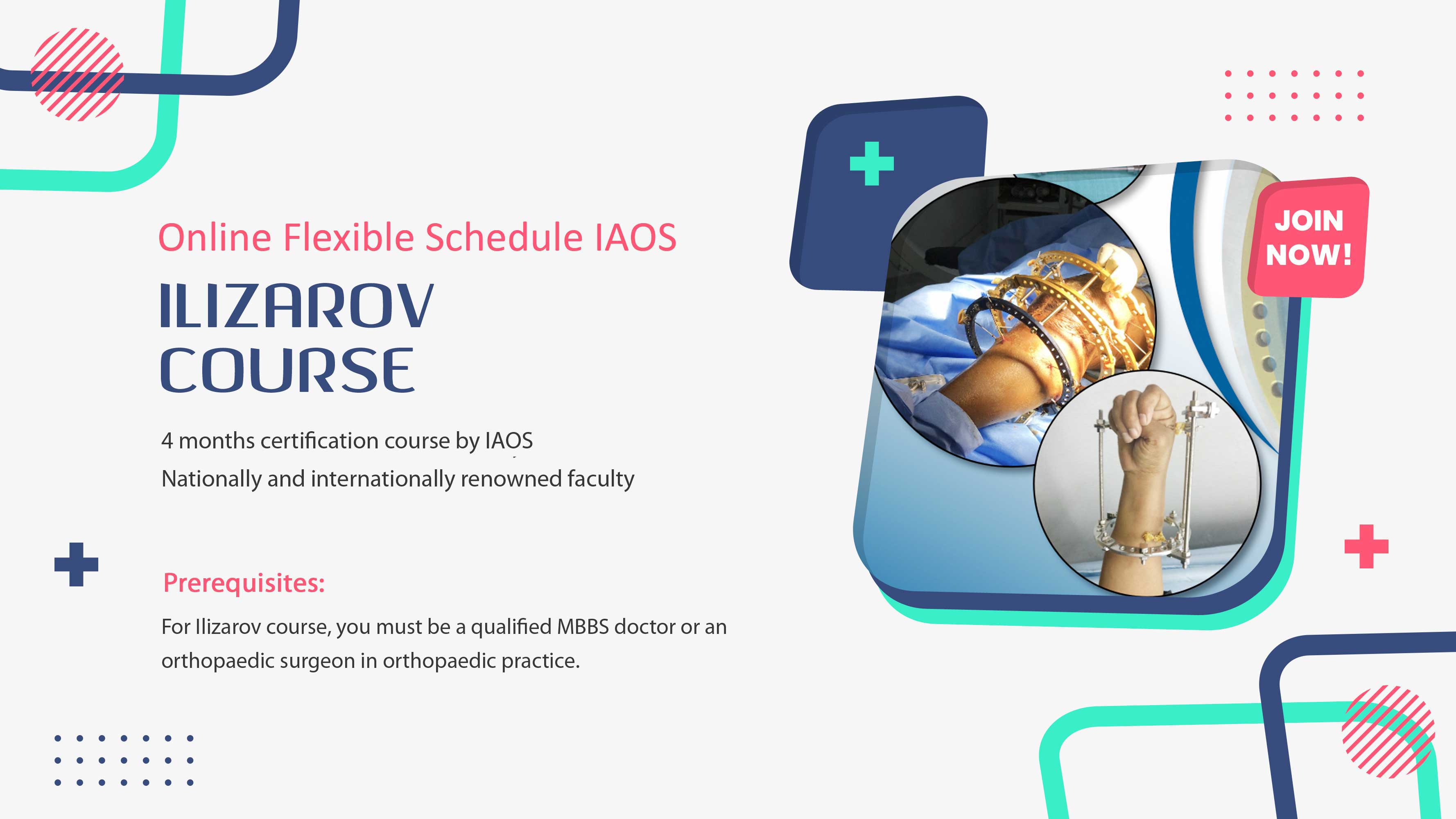 Online Flexible Schedule IAOS

ILIZAROV COURSE

4 months certification course by IAOS
Nationally and internationally renowned faculty

Prerequisites:

For Ilizarov course, you must be a qualified MBBS doctor or an orthopaedic surgeon in orthopaedic practice.

JOIN NOW!